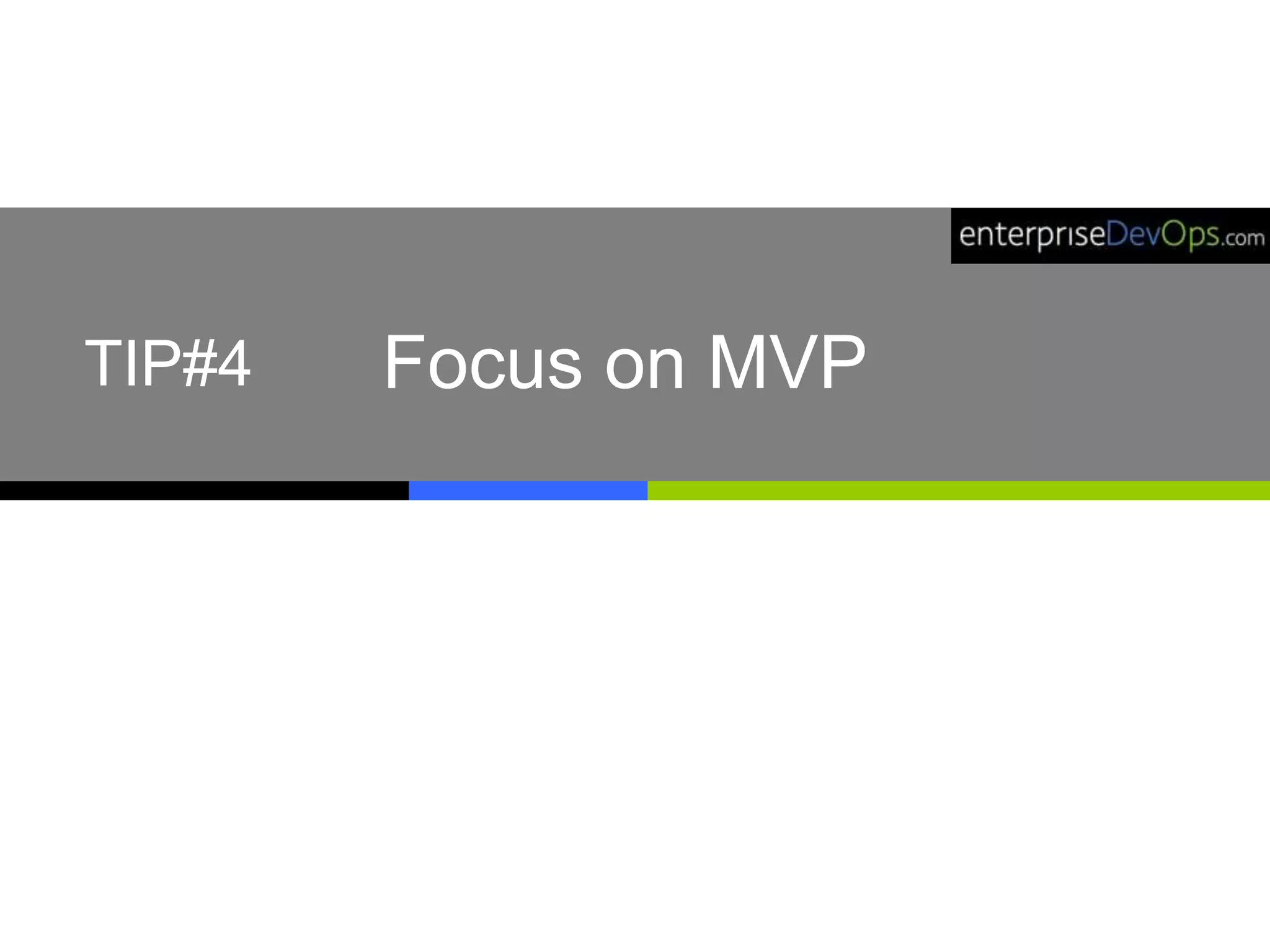 enterpriseDevOps.com

TIP#4 Focus on MVP